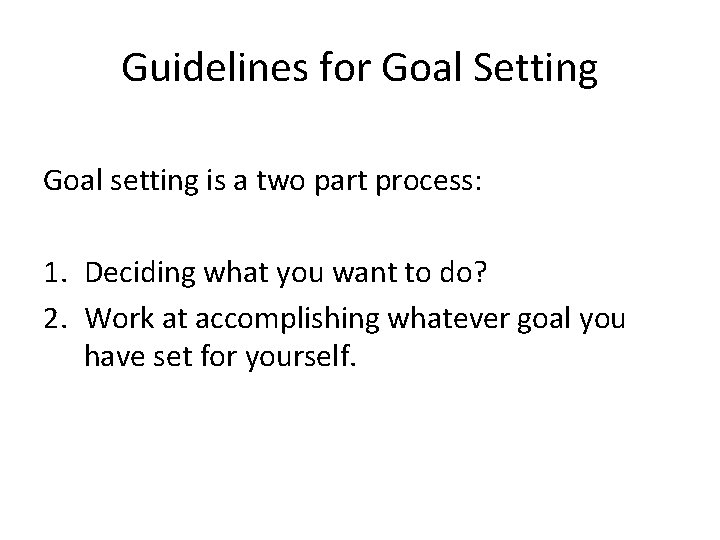 Guidelines for Goal Setting

Goal setting is a two part process:

1. Deciding what you want to do?
2. Work at accomplishing whatever goal you have set for yourself.